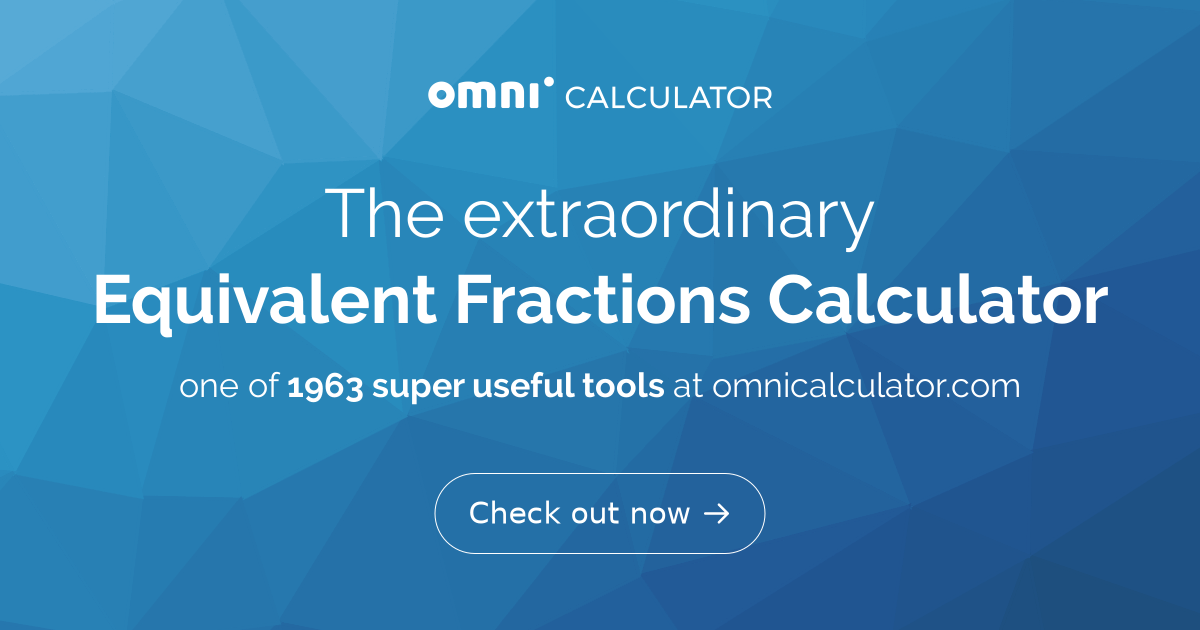 omni CALCULATOR

The extraordinary
Equivalent Fractions Calculator

one of 1963 super useful tools at omnicalculator.com

Check out now →